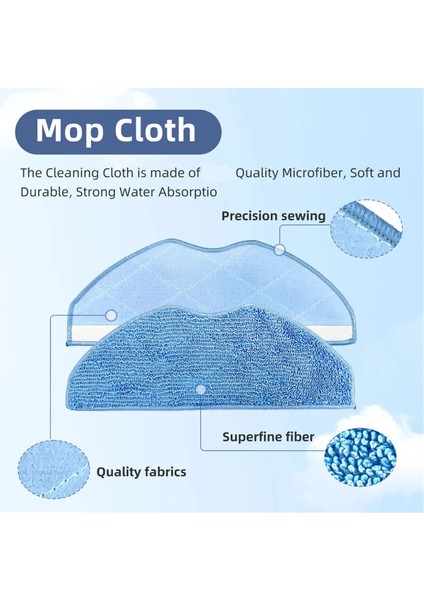 Mop Cloth

The Cleaning Cloth is made of Quality Microfiber, Soft and Durable, Strong Water Absorptio

Precision sewing

Superfine fiber

Quality fabrics